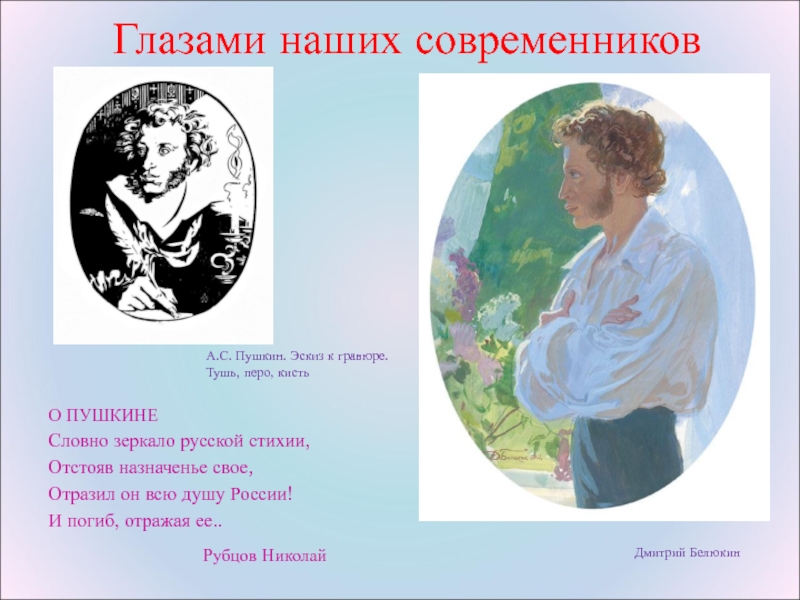 Глазами наших современников

А.С. Пушкин. Эскиз к гравюре. Тушь, перо, кисть

О ПУШКИНЕ
Словно зеркало русской стихии,
Отстояв назначенье свое,
Отразил он всю душу России!
И погиб, отражая ее..

Рубцов Николай

Дмитрий Белюкин